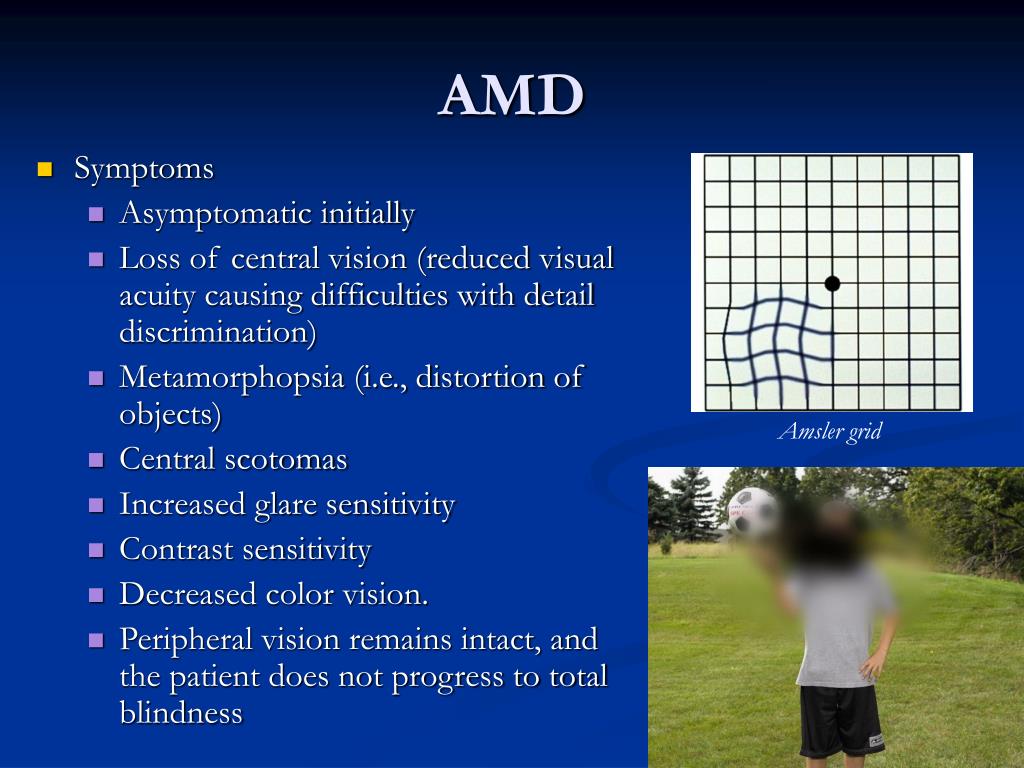 AMD

Symptoms

Asymptomatic initially

Loss of central vision (reduced visual acuity causing difficulties with detail discrimination)

Metamorphopsia (i.e., distortion of objects)

Central scotomas

Increased glare sensitivity

Contrast sensitivity

Decreased color vision.

Peripheral vision remains intact, and the patient does not progress to total blindness

Amsler grid